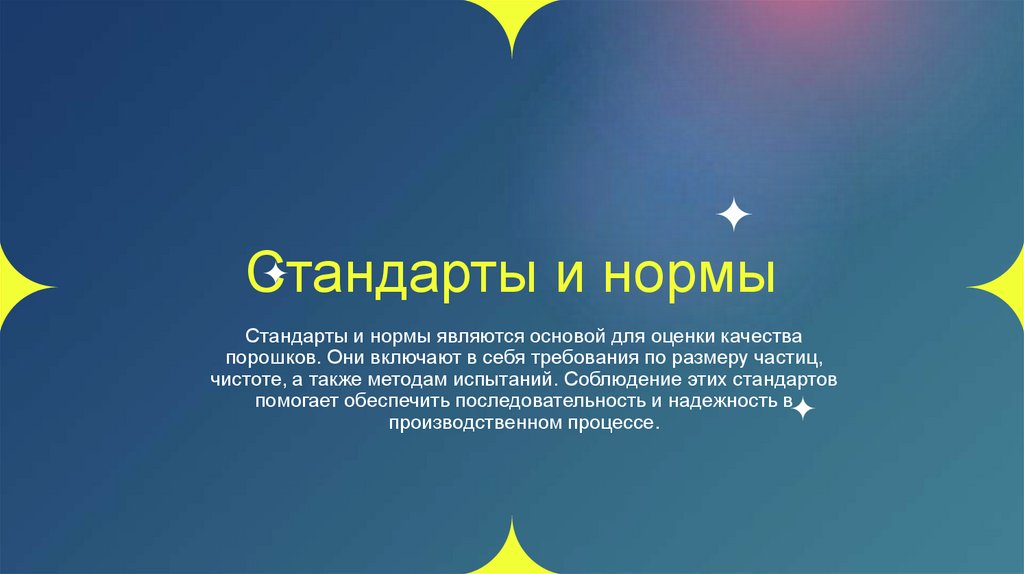 Стандарты и нормы

Стандарты и нормы являются основой для оценки качества порошков. Они включают в себя требования по размеру частиц, чистоте, а также методам испытаний. Соблюдение этих стандартов помогает обеспечить последовательность и надежность в производственном процессе.